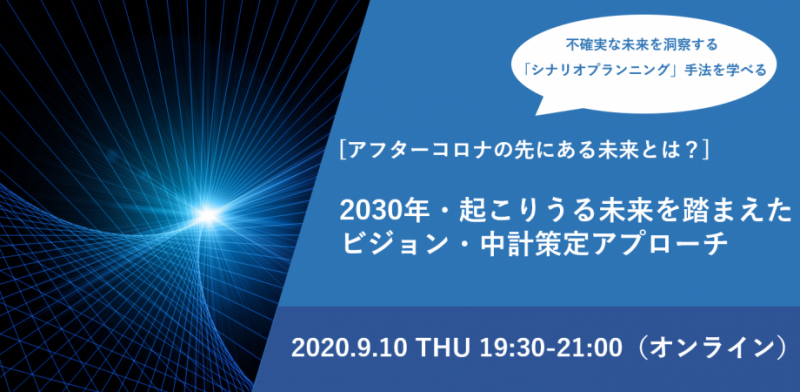 不確実な未来を洞察する
「シナリオプランニング」手法を学べる

[アフターコロナの先にある未来とは？]

2030年・起こりうる未来を踏まえた
ビジョン・中計策定アプローチ

2020.9.10 THU 19:30-21:00（オンライン）